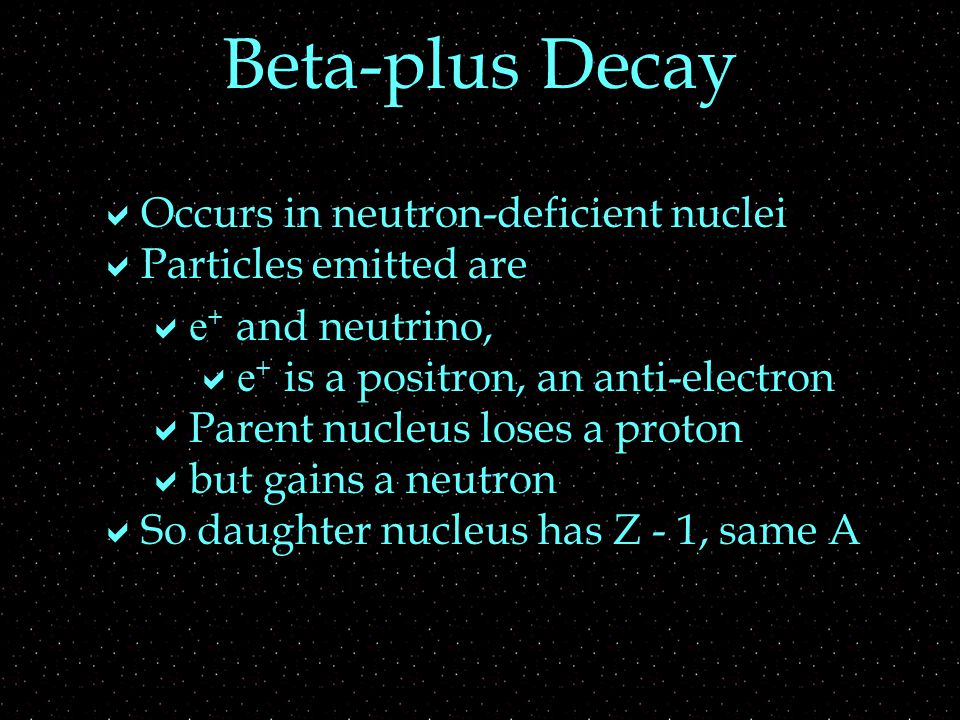 Beta-plus Decay

✔ Occurs in neutron-deficient nuclei
✔ Particles emitted are
✔ $e^+$ and neutrino,
✔ $e^+$ is a positron, an anti-electron
✔ Parent nucleus loses a proton
✔ but gains a neutron
✔ So daughter nucleus has Z - 1, same A